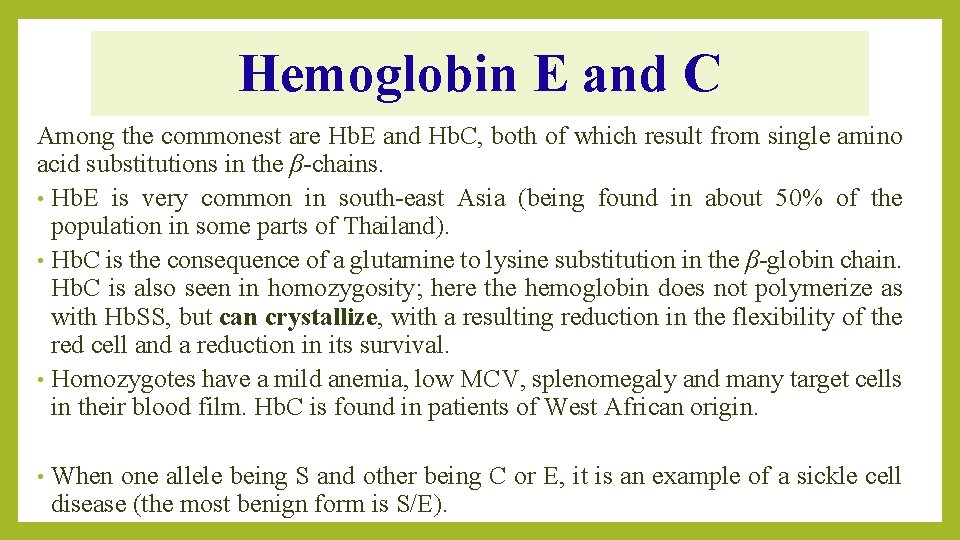 Hemoglobin E and C

Among the commonest are HbE and HbC, both of which result from single amino acid substitutions in the $\beta$-chains.

• HbE is very common in south-east Asia (being found in about 50% of the population in some parts of Thailand).

• HbC is the consequence of a glutamine to lysine substitution in the $\beta$-globin chain. HbC is also seen in homozygosity; here the hemoglobin does not polymerize as with HbSS, but can crystallize, with a resulting reduction in the flexibility of the red cell and a reduction in its survival.

• Homozygotes have a mild anemia, low MCV, splenomegaly and many target cells in their blood film. HbC is found in patients of West African origin.

• When one allele being S and other being C or E, it is an example of a sickle cell disease (the most benign form is S/E).